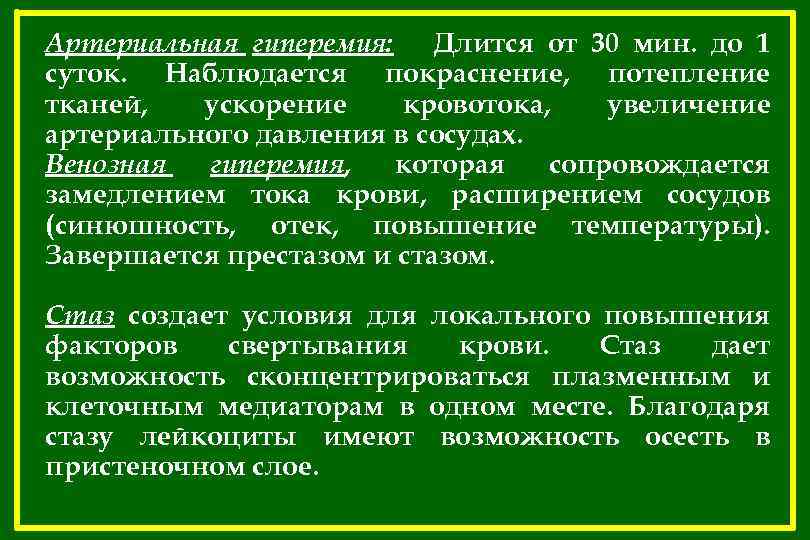 Артериальная гиперемия: Длится от 30 мин. до 1 суток. Наблюдается покраснение, потепление тканей, ускорение кровотока, увеличение артериального давления в сосудах.
Венозная гиперемия, которая сопровождается замедлением тока крови, расширением сосудов (синюшность, отек, повышение температуры). Завершается престазом и стазом.

Стаз создает условия для локального повышения факторов свертывания крови. Стаз дает возможность сконцентрироваться плазменным и клеточным медиаторам в одном месте. Благодаря стазу лейкоциты имеют возможность осесть в пристеночном слое.